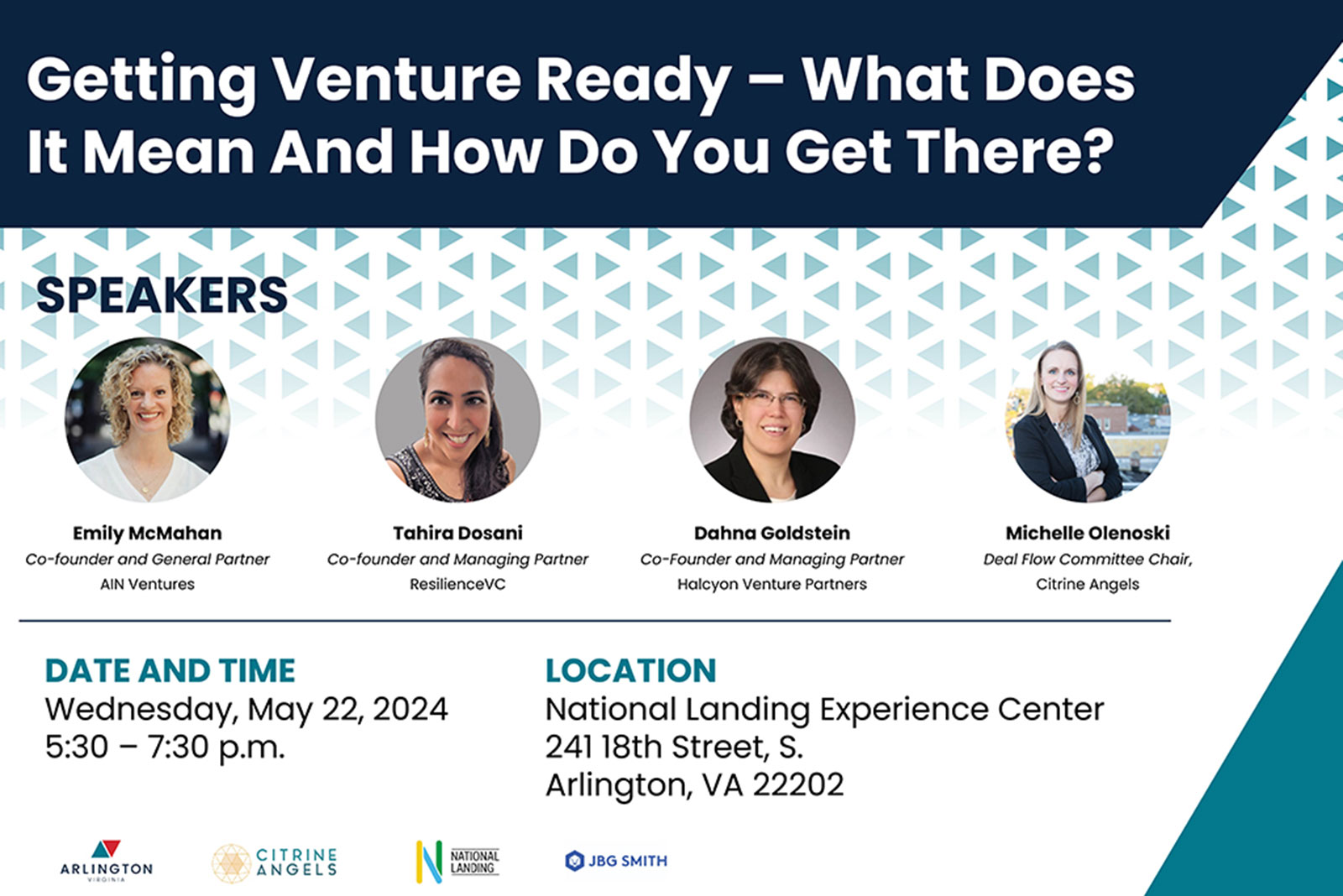 Getting Venture Ready – What Does It Mean And How Do You Get There?

SPEAKERS

Emily McMahan
Co-founder and General Partner
AIN Ventures

Tahira Dosani
Co-founder and Managing Partner
ResilienceVC

Dahna Goldstein
Co-Founder and Managing Partner
Halcyon Venture Partners

Michelle Olenoski
Deal Flow Committee Chair,
Citrine Angels

DATE AND TIME
Wednesday, May 22, 2024
5:30 – 7:30 p.m.

LOCATION
National Landing Experience Center
241 18th Street, S.
Arlington, VA 22202

ARLINGTON VIRGINIA

CITRINE ANGELS

NATIONAL LANDING

JBG SMITH